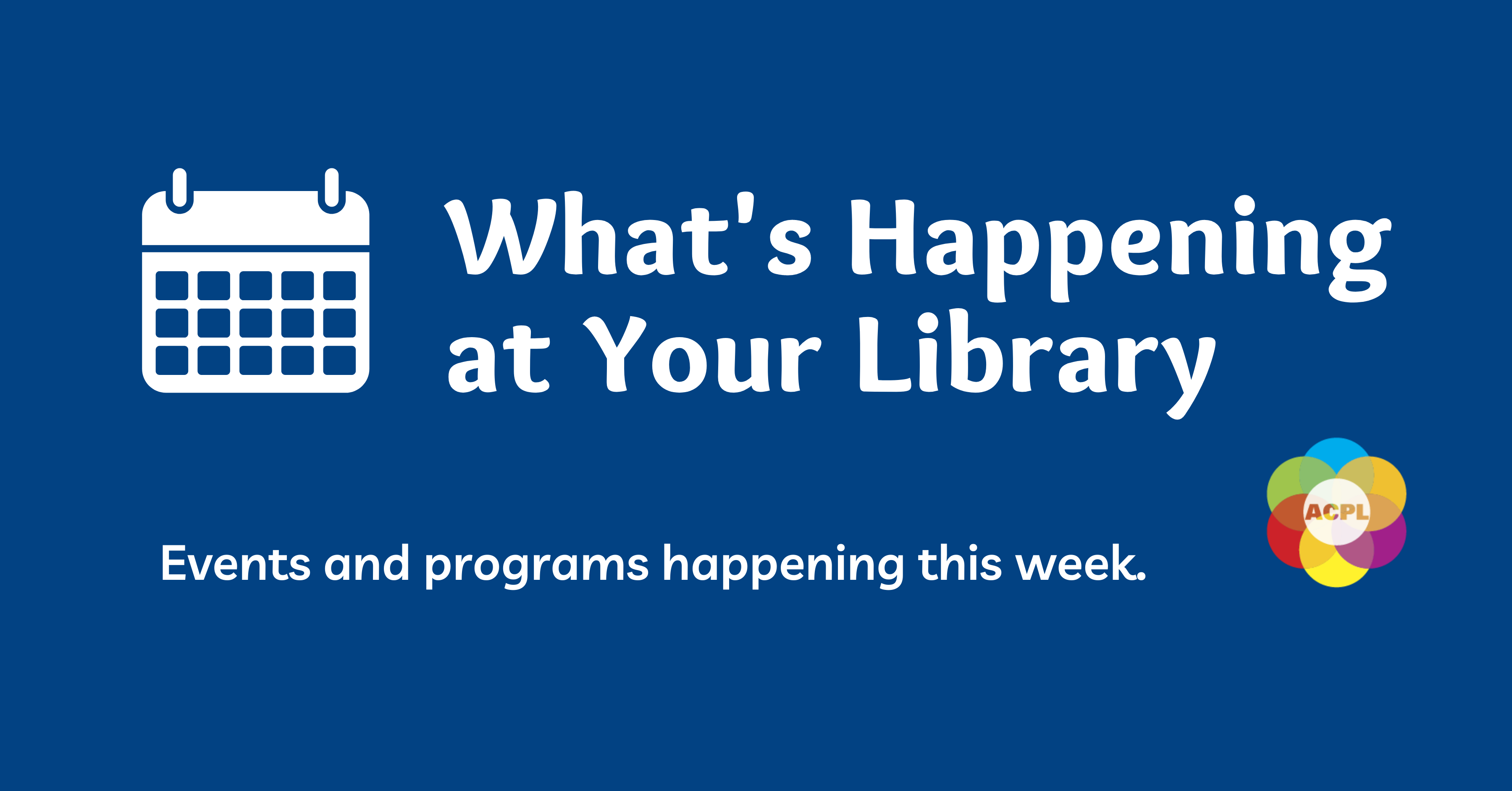 What's Happening at Your Library

Events and programs happening this week.

ACPL